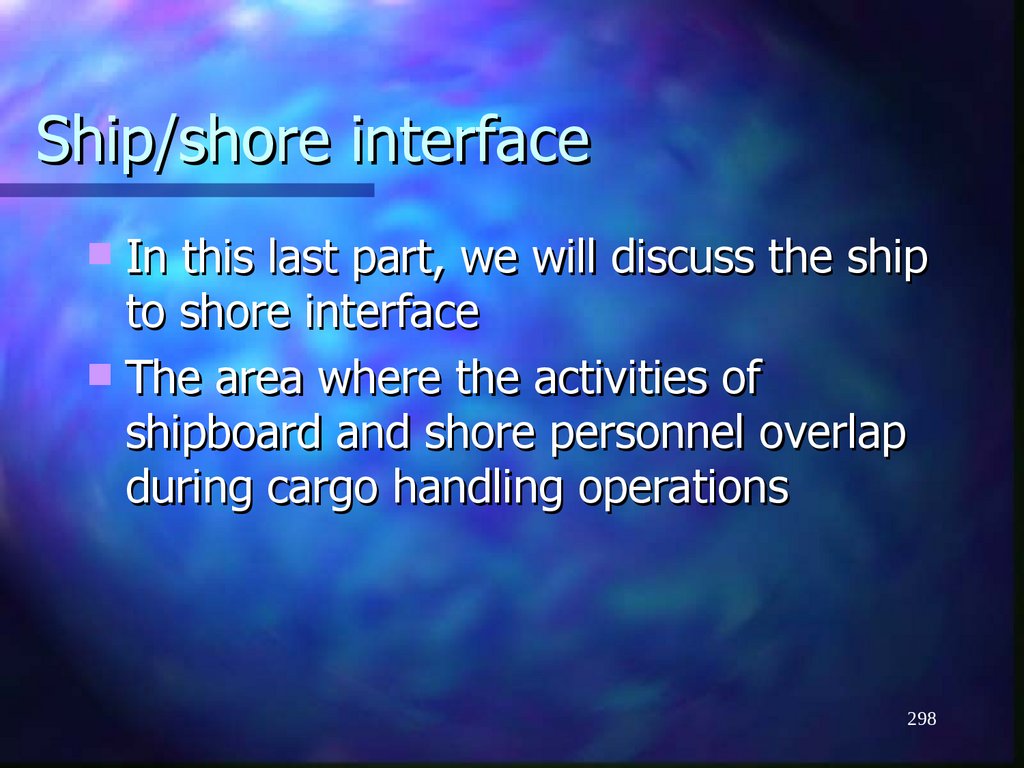 Ship/shore interface

In this last part, we will discuss the ship to shore interface

The area where the activities of shipboard and shore personnel overlap during cargo handling operations

298